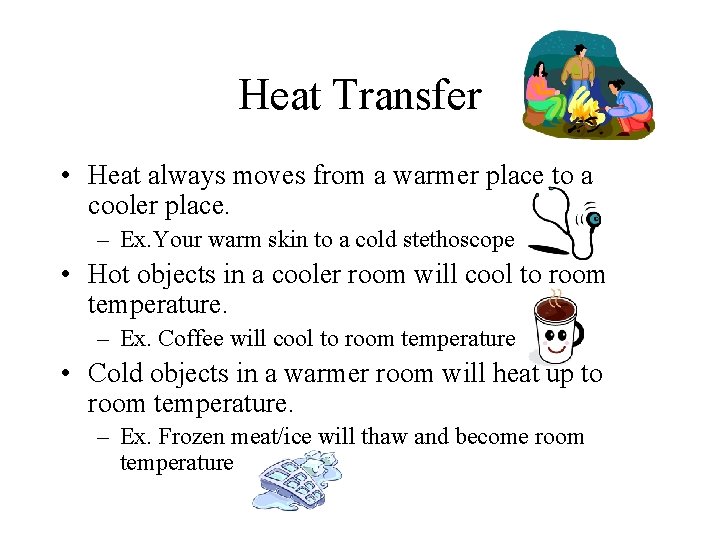 Heat Transfer

• Heat always moves from a warmer place to a cooler place.
– Ex.Your warm skin to a cold stethoscope
• Hot objects in a cooler room will cool to room temperature.
– Ex. Coffee will cool to room temperature
• Cold objects in a warmer room will heat up to room temperature.
– Ex. Frozen meat/ice will thaw and become room temperature